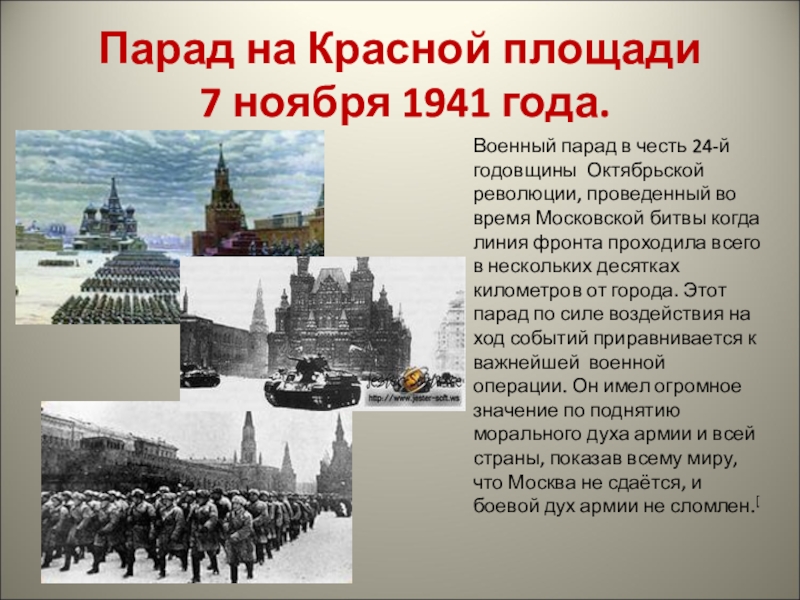 Парад на Красной площади
7 ноября 1941 года.

Военный парад в честь 24-й годовщины Октябрьской революции, проведенный во время Московской битвы когда линия фронта проходила всего в нескольких десятках километров от города. Этот парад по силе воздействия на ход событий приравнивается к важнейшей военной операции. Он имел огромное значение по поднятию морального духа армии и всей страны, показав всему миру, что Москва не сдаётся, и боевой дух армии не сломлен.[

http://www.jester-soft.ws